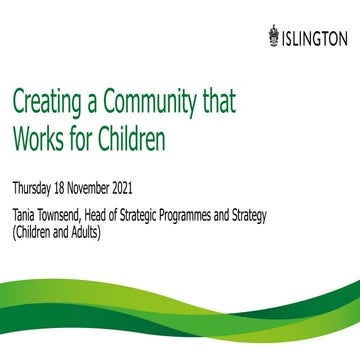 ISLINGTON

Creating a Community that Works for Children

Thursday 18 November 2021

Tania Townsend, Head of Strategic Programmes and Strategy (Children and Adults)